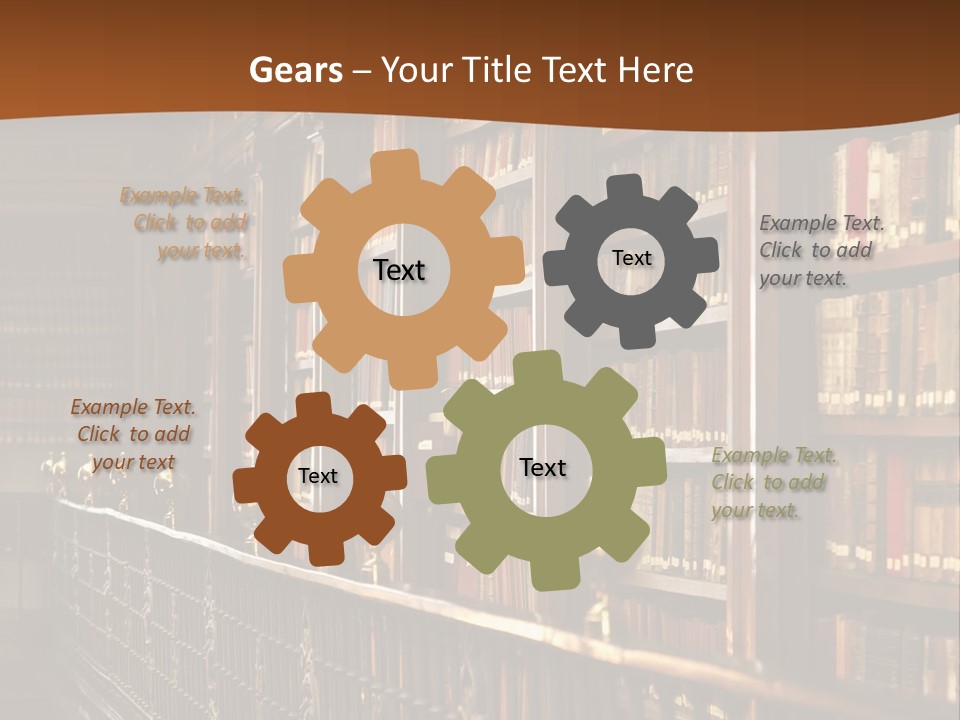 Gears – Your Title Text Here

Example Text. Click to add your text.

Text

Text

Example Text. Click to add your text.

Example Text. Click to add your text

Text

Text

Example Text. Click to add your text.